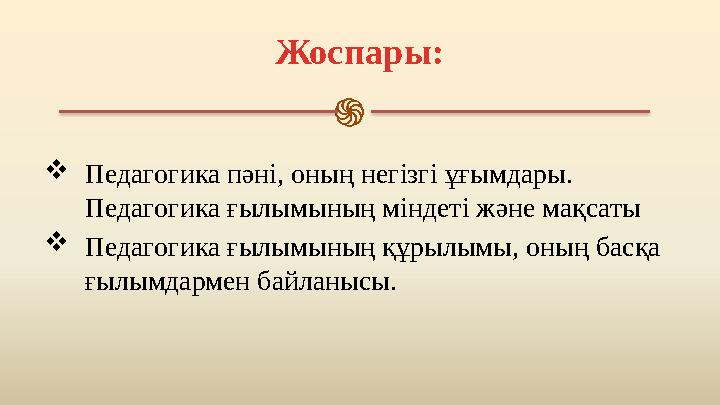 Жоспары:

❖ Педагогика пәні, оның негізгі ұғымдары. Педагогика ғылымының міндеті және мақсаты

❖ Педагогика ғылымының құрылымы, оның басқа ғылымдармен байланысы.